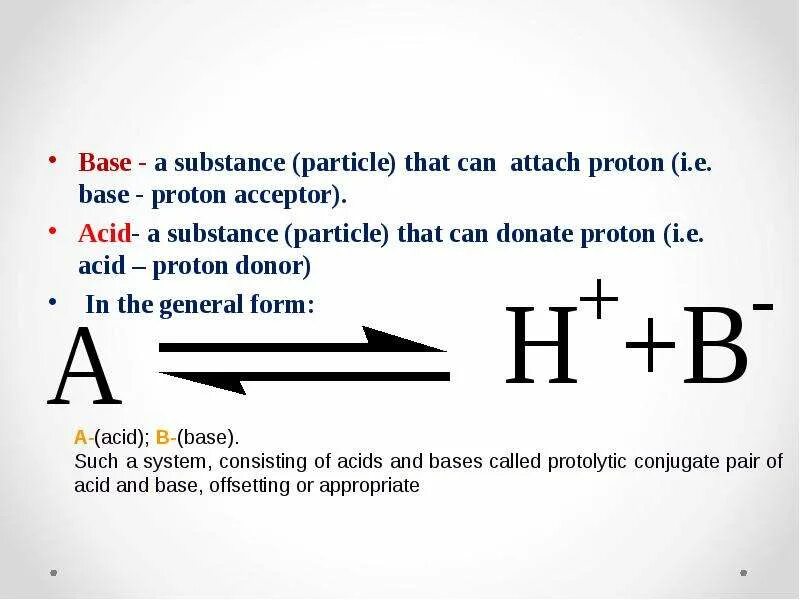 • Base - a substance (particle) that can attach proton (i.e. base - proton acceptor).

• Acid- a substance (particle) that can donate proton (i.e. acid – proton donor)

• In the general form:

$A \rightleftharpoons H^{+} + B^{-}$

A-(acid); B-(base).
Such a system, consisting of acids and bases called protolytic conjugate pair of acid and base, offsetting or appropriate